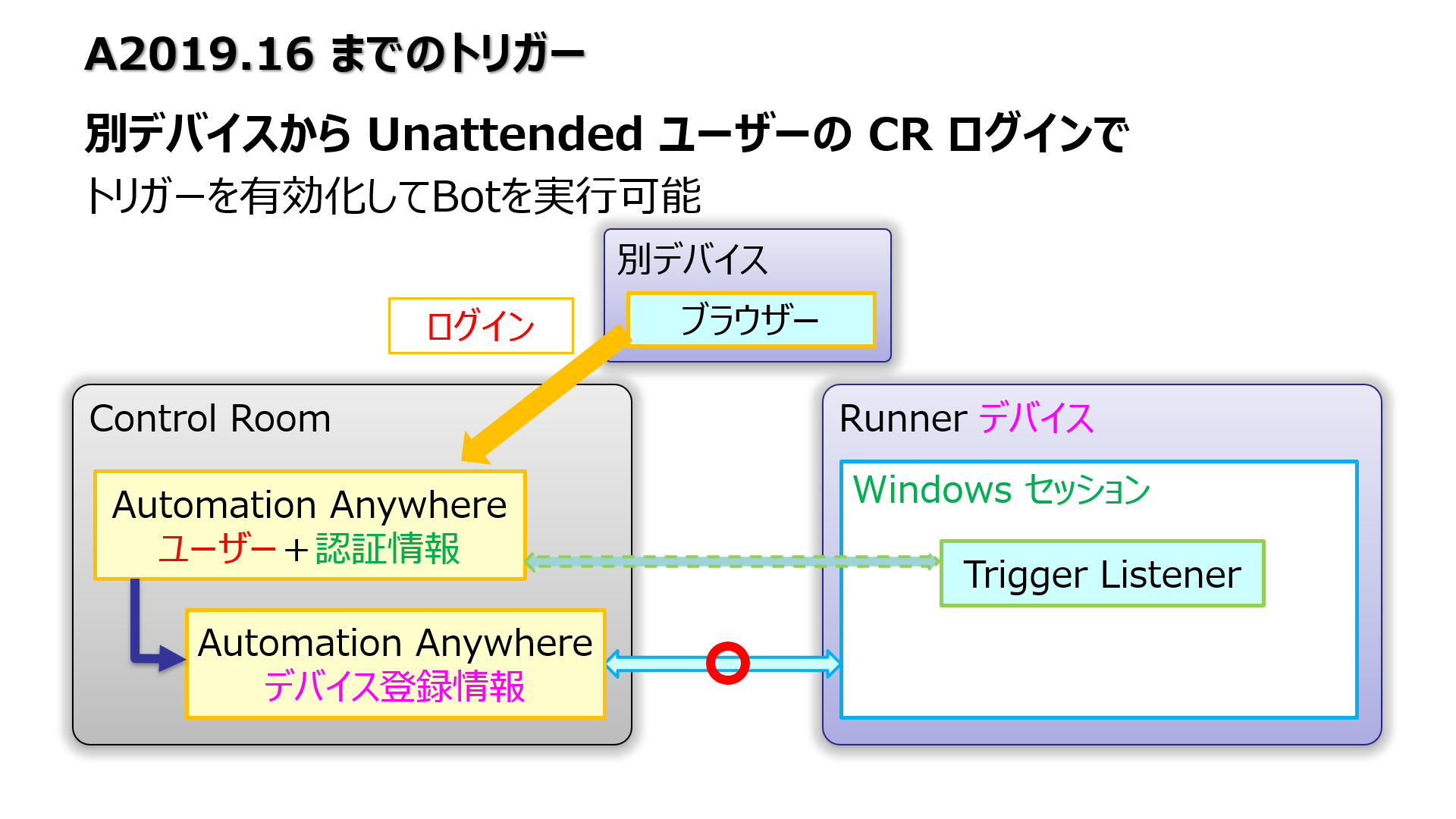 A2019.16 までのトリガー

別デバイスから Unattended ユーザーの CR ログインで
トリガーを有効化してBotを実行可能

別デバイス

ブラウザー

ログイン

Control Room

Automation Anywhere
ユーザー＋認証情報

Automation Anywhere
デバイス登録情報

Runner デバイス

Windows セッション

Trigger Listener